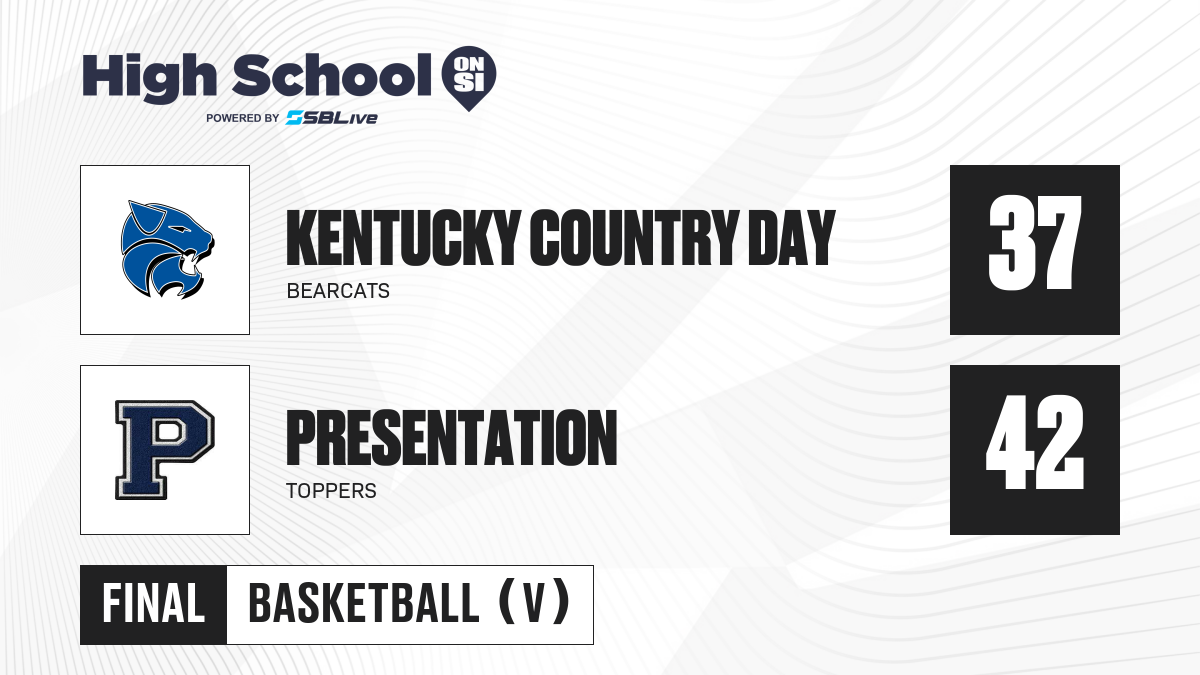 High School ON SI
POWERED BY SBLive

KENTUCKY COUNTRY DAY
BEARCATS
37

P
PRESENTATION
TOPPERS
42

FINAL
BASKETBALL (V)